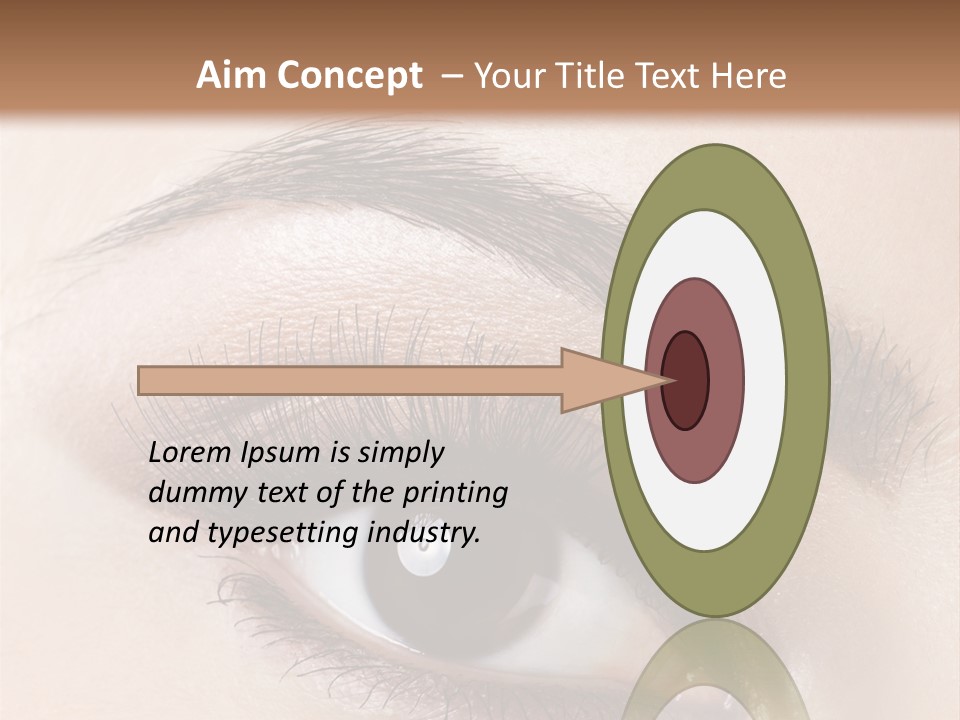 Aim Concept – Your Title Text Here

Lorem Ipsum is simply dummy text of the printing and typesetting industry.